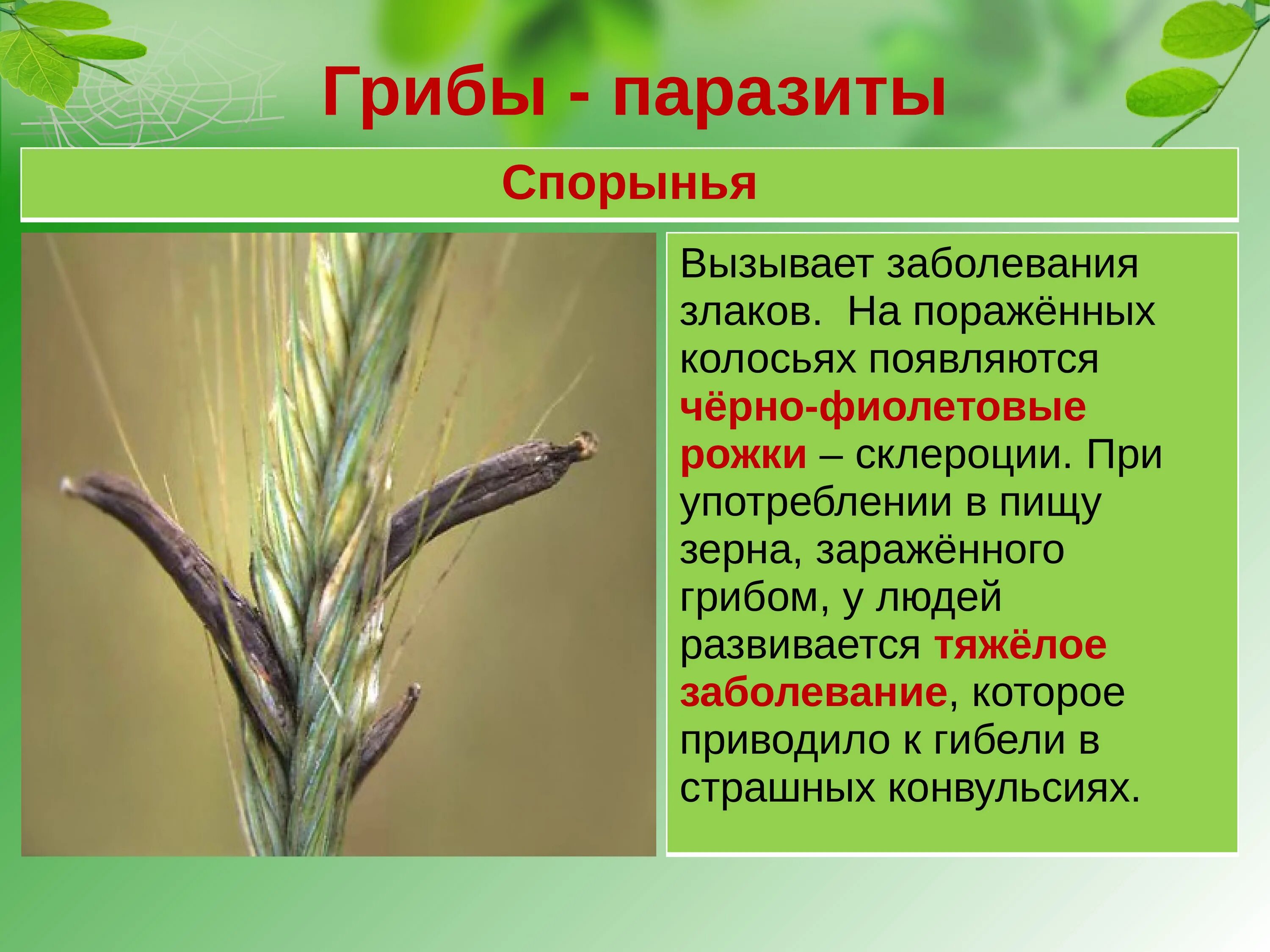 Грибы - паразиты

Спорынья

Вызывает заболевания злаков.  На поражённых колосьях появляются чёрно-фиолетовые рожки – склероции. При употреблении в пищу зерна, заражённого грибом, у людей развивается тяжёлое заболевание, которое приводило к гибели в страшных конвульсиях.